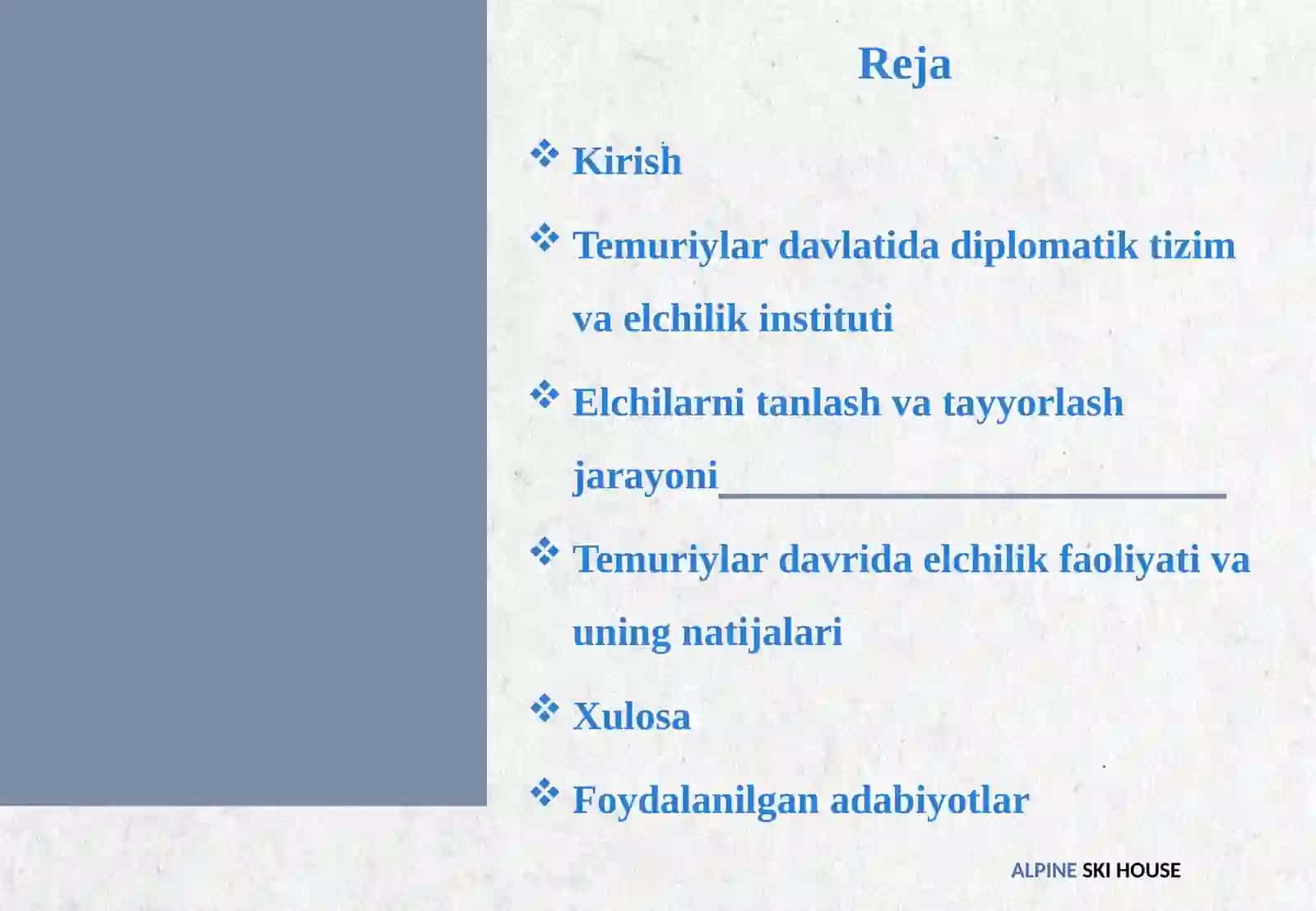 Reja

❖ Kirish

❖ Temuriylar davlatida diplomatik tizim va elchilik instituti

❖ Elchilarni tanlash va tayyorlash jarayoni

❖ Temuriylar davrida elchilik faoliyati va uning natijalari

❖ Xulosa

❖ Foydalanilgan adabiyotlar

ALPINE SKI HOUSE